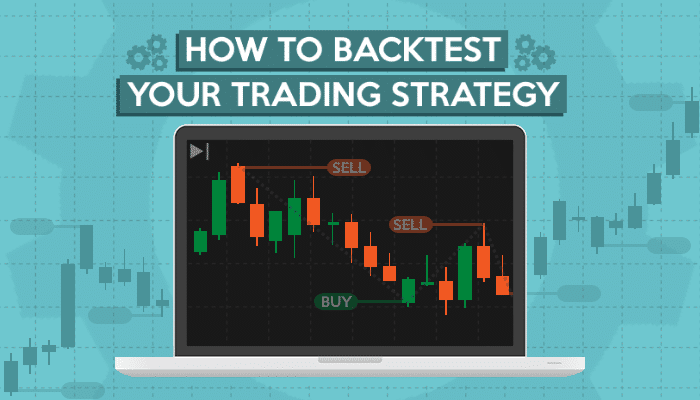 HOW TO BACKTEST
YOUR TRADING STRATEGY

SELL
SELL
BUY